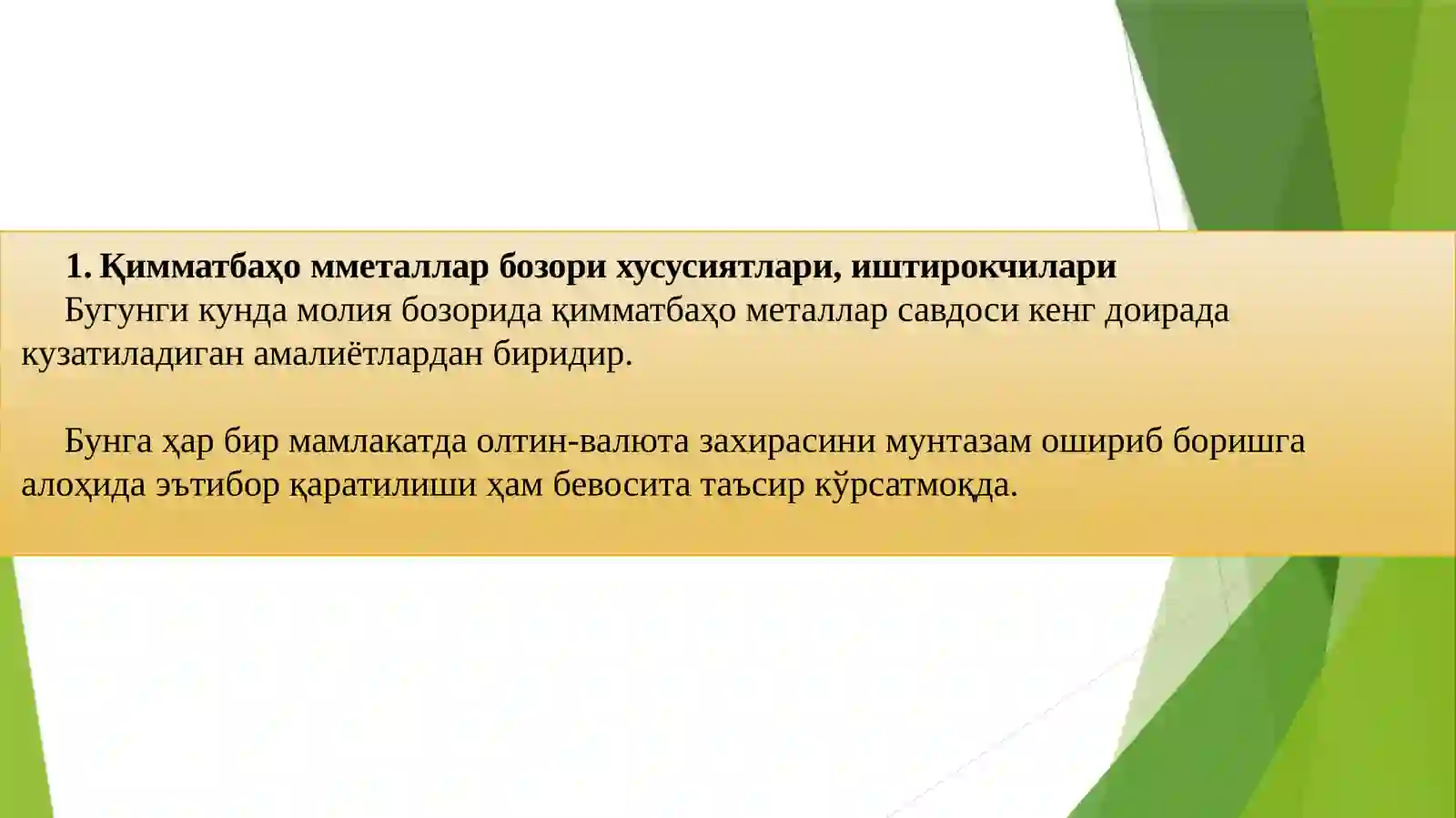 1. Қимматбаҳо мметаллар бозори хусусиятлари, иштирокчилари

Бугунги кунда молия бозорида қимматбаҳо металлар савдоси кенг доирада кузатиладиган амалиётлардан биридир.

Бунга ҳар бир мамлакатда олтин-валюта захирасини мунтазам ошириб боришга алоҳида эътибор қаратилиши ҳам бевосита таъсир кўрсатмоқда.